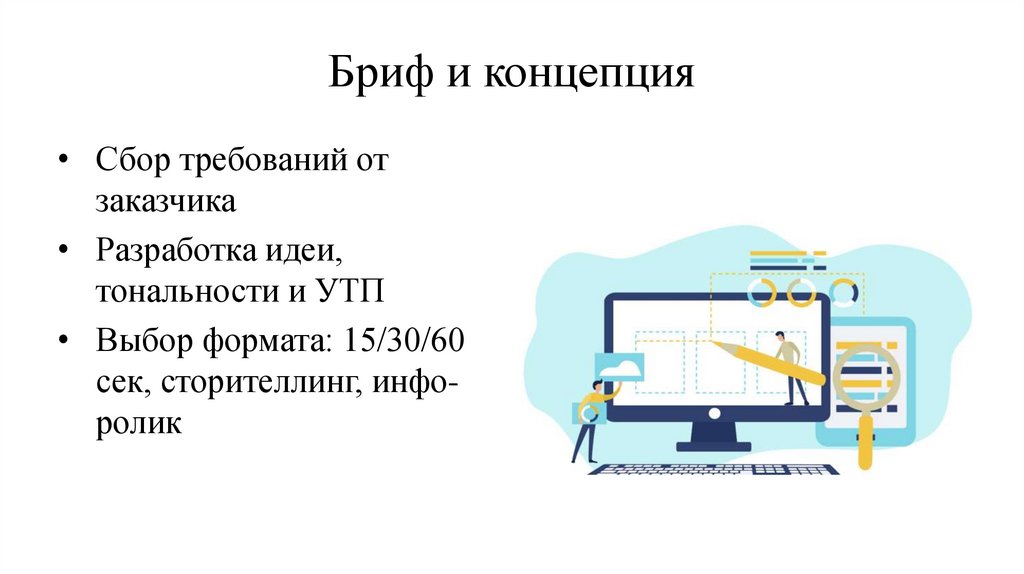 Бриф и концепция

• Сбор требований от заказчика
• Разработка идеи, тональности и УТП
• Выбор формата: 15/30/60 сек, сторителлинг, инфо-ролик